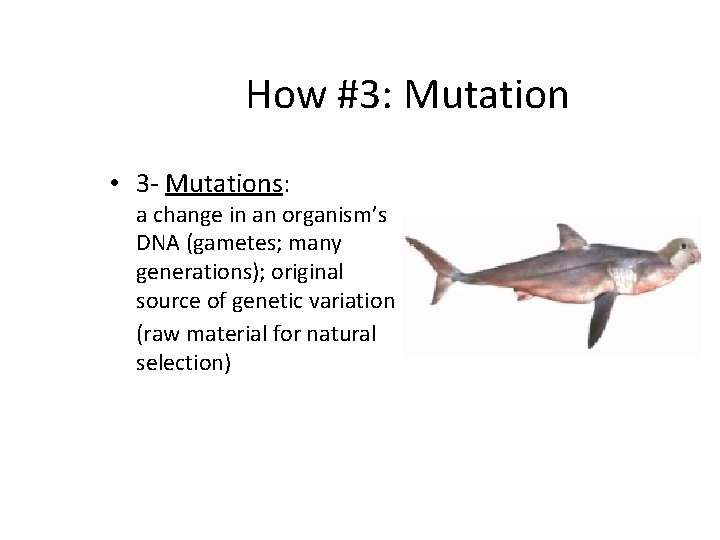 How #3: Mutation

• 3- Mutations:
a change in an organism's DNA (gametes; many generations); original source of genetic variation
(raw material for natural selection)